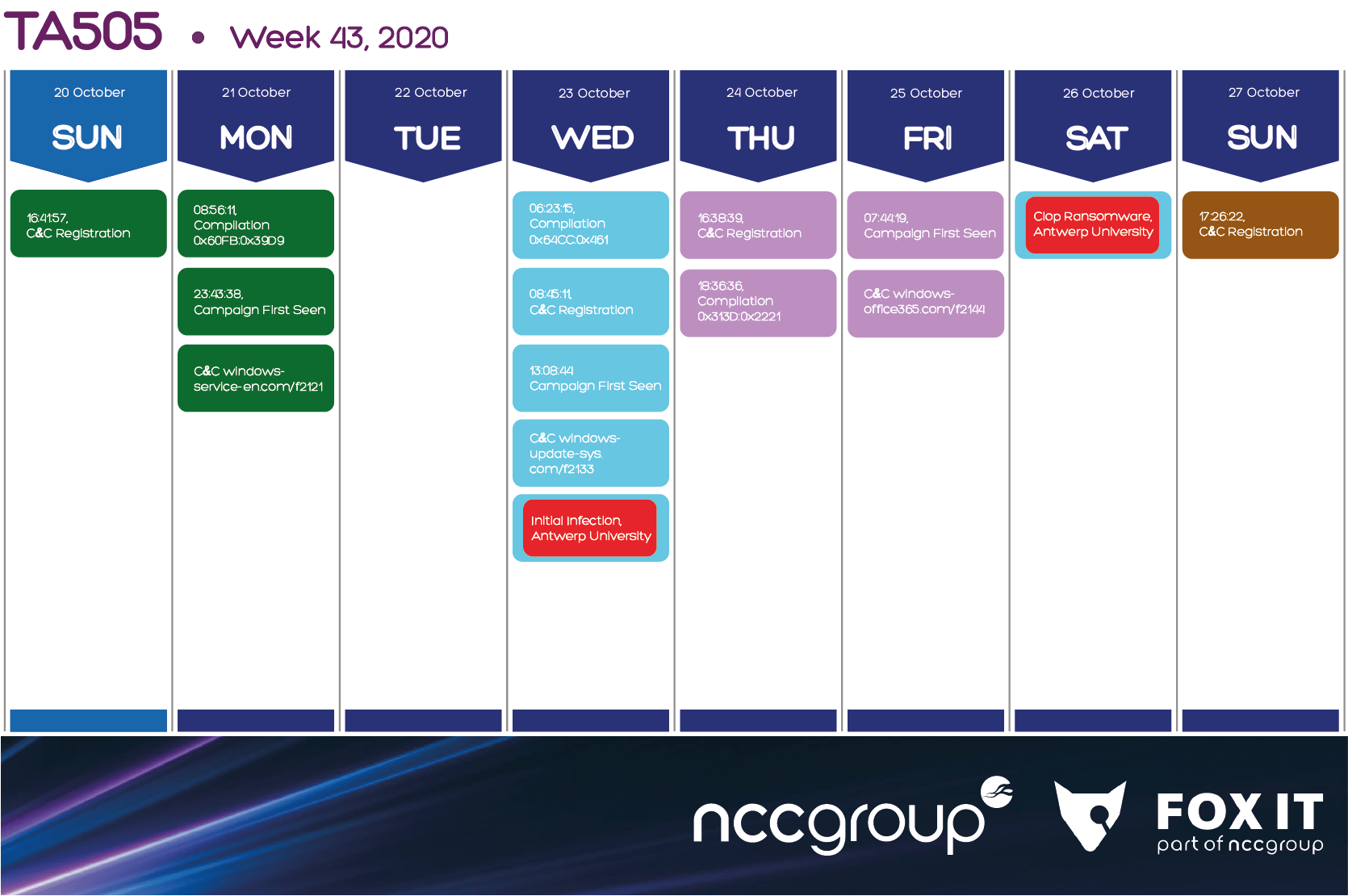 TA505 • Week 43, 2020

20 October
SUN

16:41:57,
C&C Registration

21 October
MON

08:56:11,
Compilation
0x60FB:0x39D9

23:43:38,
Campaign First Seen

C&C windows-service-en.com/f2121

22 October
TUE

23 October
WED

06:23:15,
Compilation
0x64CC:0x461

08:45:11,
C&C Registration

13:08:44
Campaign First Seen

C&C windows-update-sys.com/f2133

Initial Infection, Antwerp University

24 October
THU

16:38:39,
C&C Registration

18:36:36,
Compilation
0x313D:0x2221

25 October
FRI

07:44:19,
Campaign First Seen

C&C windows-office365.com/f2144

26 October
SAT

Clop Ransomware, Antwerp University

27 October
SUN

17:26:22,
C&C Registration

nccgroup

FOX IT
part of nccgroup